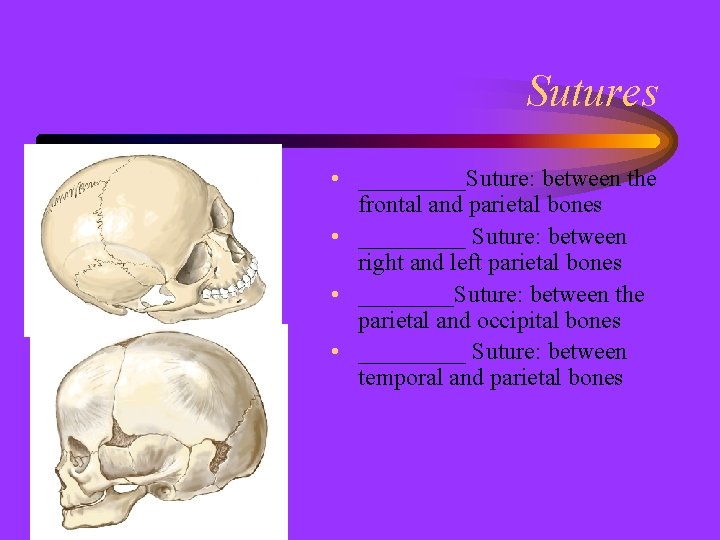 Sutures

• _________Suture: between the frontal and parietal bones
• _________ Suture: between right and left parietal bones
• ________Suture: between the parietal and occipital bones
• _________ Suture: between temporal and parietal bones